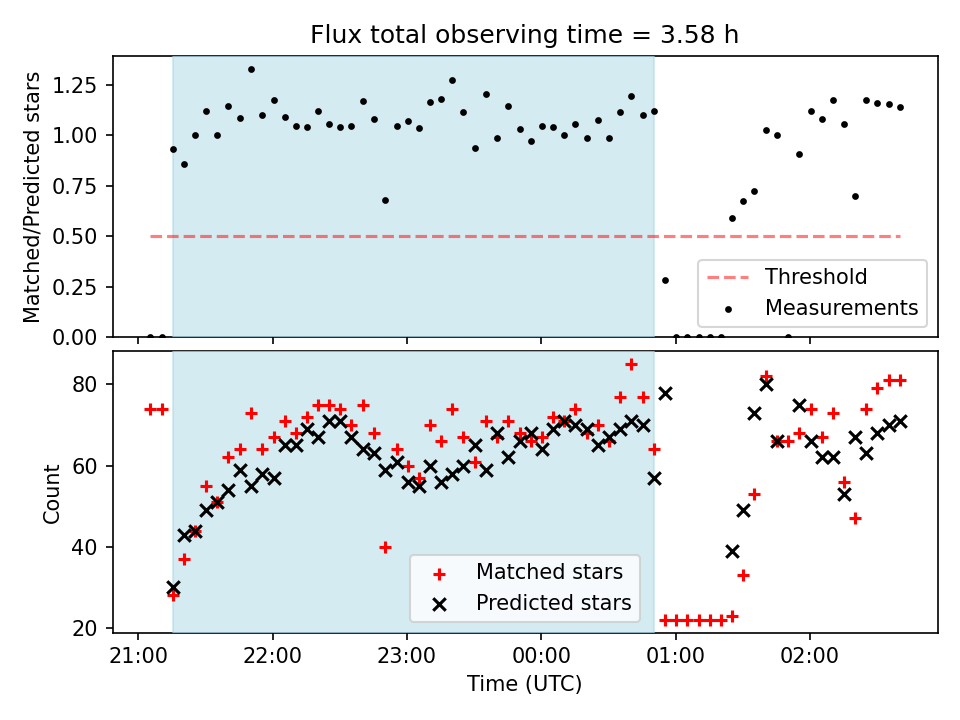 Flux total observing time = 3.58 h

Matched/Predicted stars

1.25
1.00
0.75
0.50
0.25
0.00

Threshold
Measurements

Count

80
60
40
20

Matched stars
Predicted stars

21:00
22:00
23:00
00:00
01:00
02:00

Time (UTC)